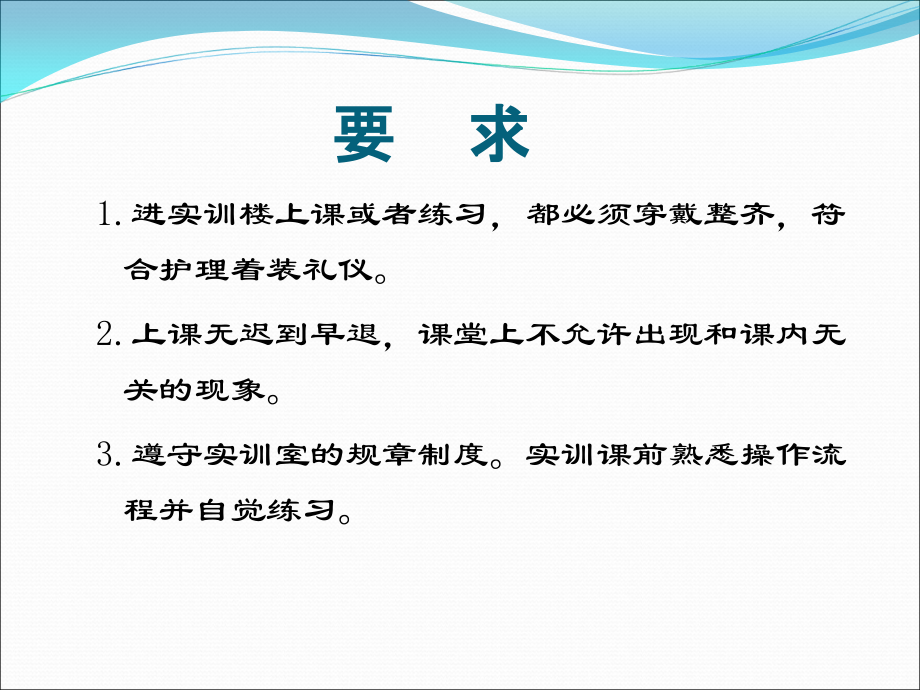 要　求

1. 进实训楼上课或者练习，都必须穿戴整齐，符合护理着装礼仪。

2. 上课无迟到早退，课堂上不允许出现和课内无关的现象。

3. 遵守实训室的规章制度。实训课前熟悉操作流程并自觉练习。